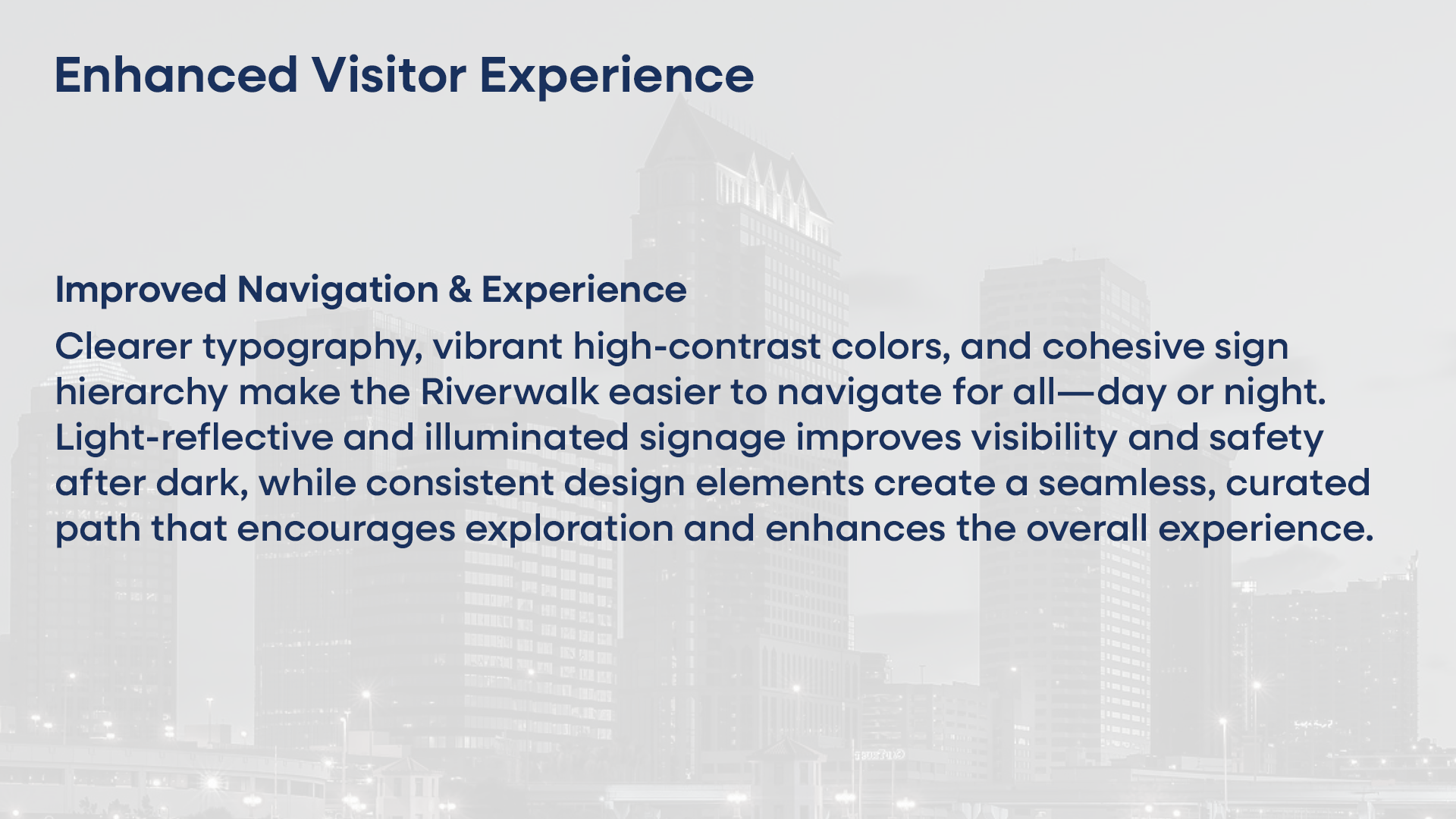 Enhanced Visitor Experience

Improved Navigation & Experience

Clearer typography, vibrant high-contrast colors, and cohesive sign hierarchy make the Riverwalk easier to navigate for all—day or night. Light-reflective and illuminated signage improves visibility and safety after dark, while consistent design elements create a seamless, curated path that encourages exploration and enhances the overall experience.